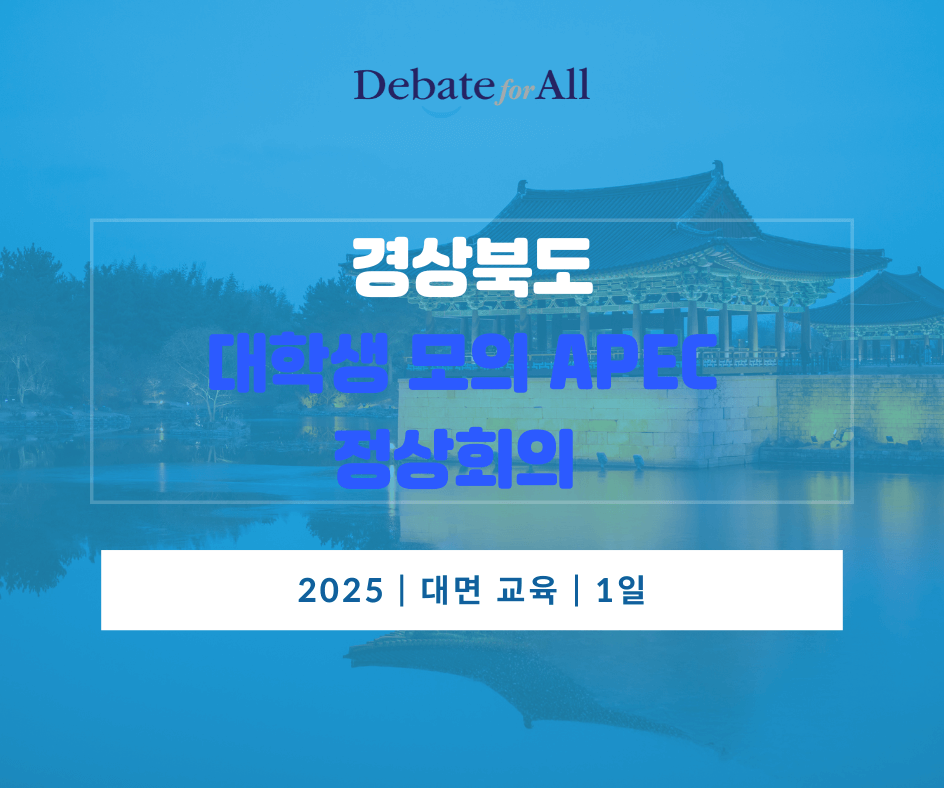 Debate for All

경상북도
대학생 모의 APEC
정상회의

2025 | 대면 교육 | 1일